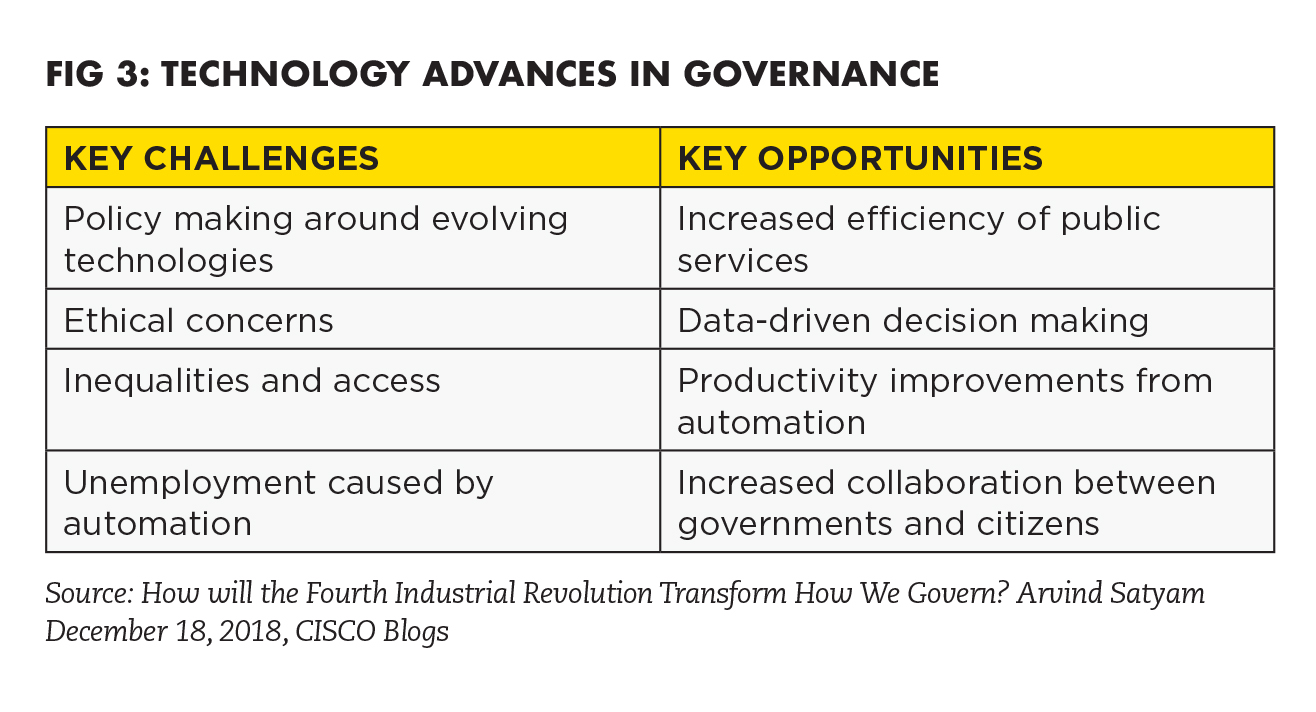 FIG 3: TECHNOLOGY ADVANCES IN GOVERNANCE

| KEY CHALLENGES | KEY OPPORTUNITIES |
|---|---|
| Policy making around evolving technologies | Increased efficiency of public services |
| Ethical concerns | Data-driven decision making |
| Inequalities and access | Productivity improvements from automation |
| Unemployment caused by automation | Increased collaboration between governments and citizens |

Source: How will the Fourth Industrial Revolution Transform How We Govern? Arvind Satyam December 18, 2018, CISCO Blogs